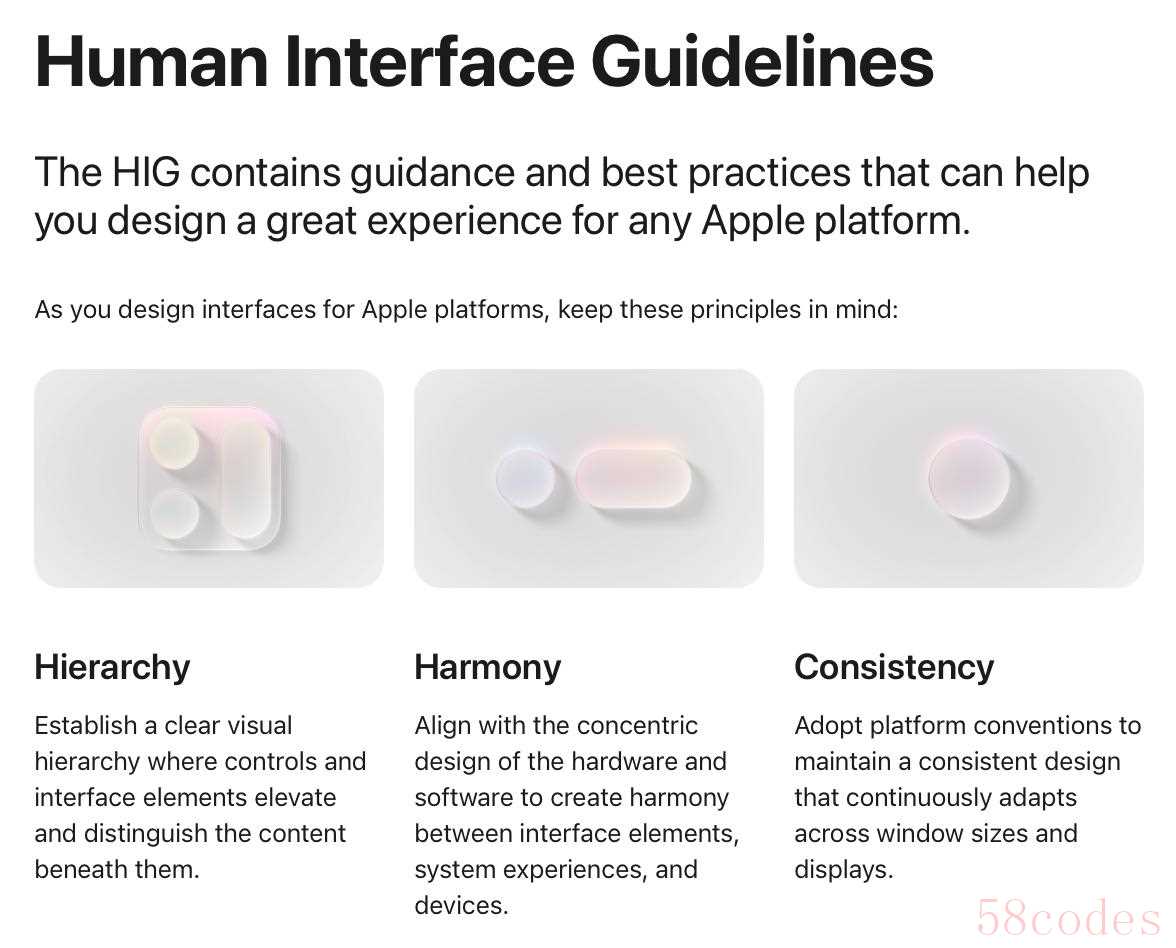 Human Interface Guidelines

The HIG contains guidance and best practices that can help you design a great experience for any Apple platform.

As you design interfaces for Apple platforms, keep these principles in mind:

Hierarchy

Establish a clear visual hierarchy where controls and interface elements elevate and distinguish the content beneath them.

Harmony

Align with the concentric design of the hardware and software to create harmony between interface elements, system experiences, and devices.

Consistency

Adopt platform conventions to maintain a consistent design that continuously adapts across window sizes and displays.

58codes